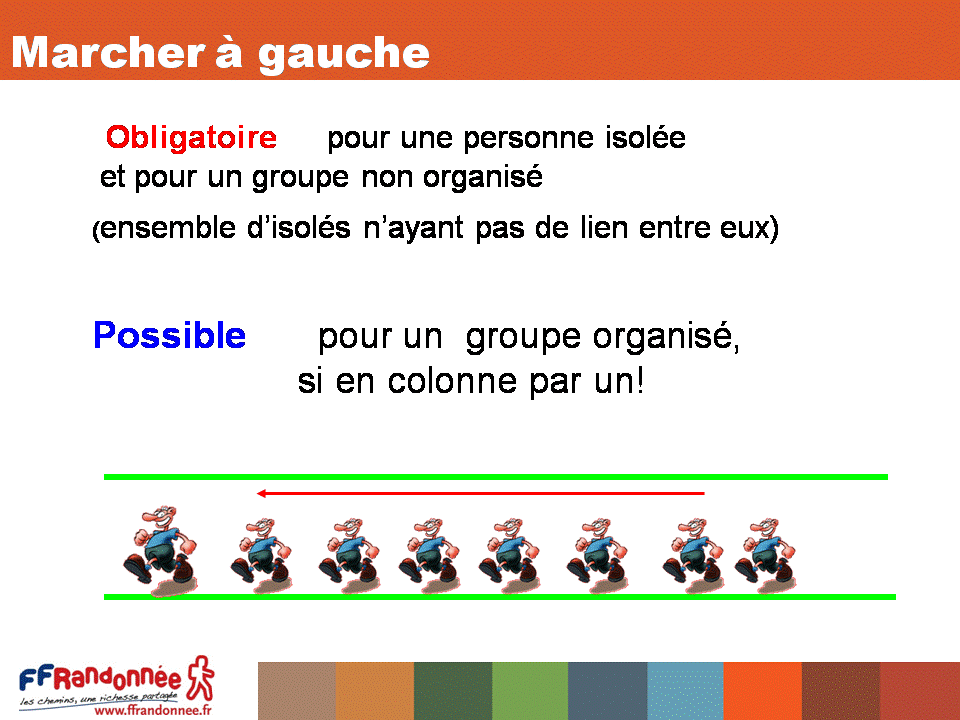 Marcher à gauche

Obligatoire pour une personne isolée et pour un groupe non organisé

(ensemble d'isolés n'ayant pas de lien entre eux)

Possible pour un groupe organisé, si en colonne par un!

FFRandonnée
les chemins, une richesse partagée
www.ffrandonnee.fr